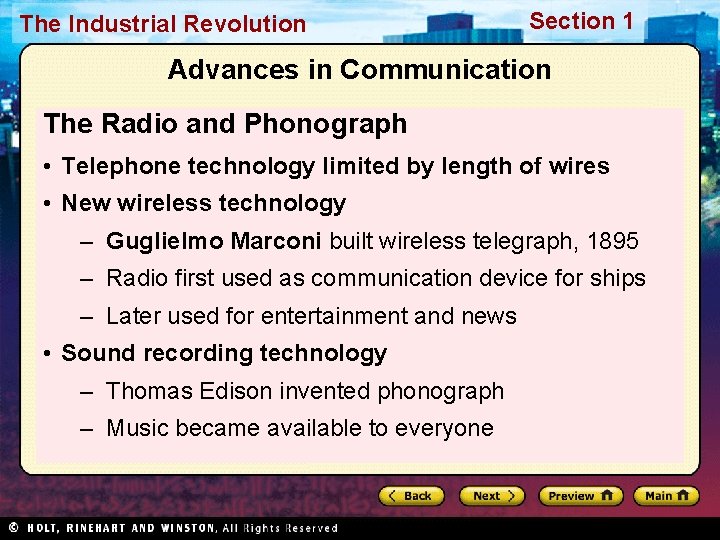 The Industrial Revolution

Section 1

Advances in Communication

The Radio and Phonograph

• Telephone technology limited by length of wires

• New wireless technology

– Guglielmo Marconi built wireless telegraph, 1895

– Radio first used as communication device for ships

– Later used for entertainment and news

• Sound recording technology

– Thomas Edison invented phonograph

– Music became available to everyone

Back Next Preview Main

© HOLT, RINEHART AND WINSTON, All Rights Reserved